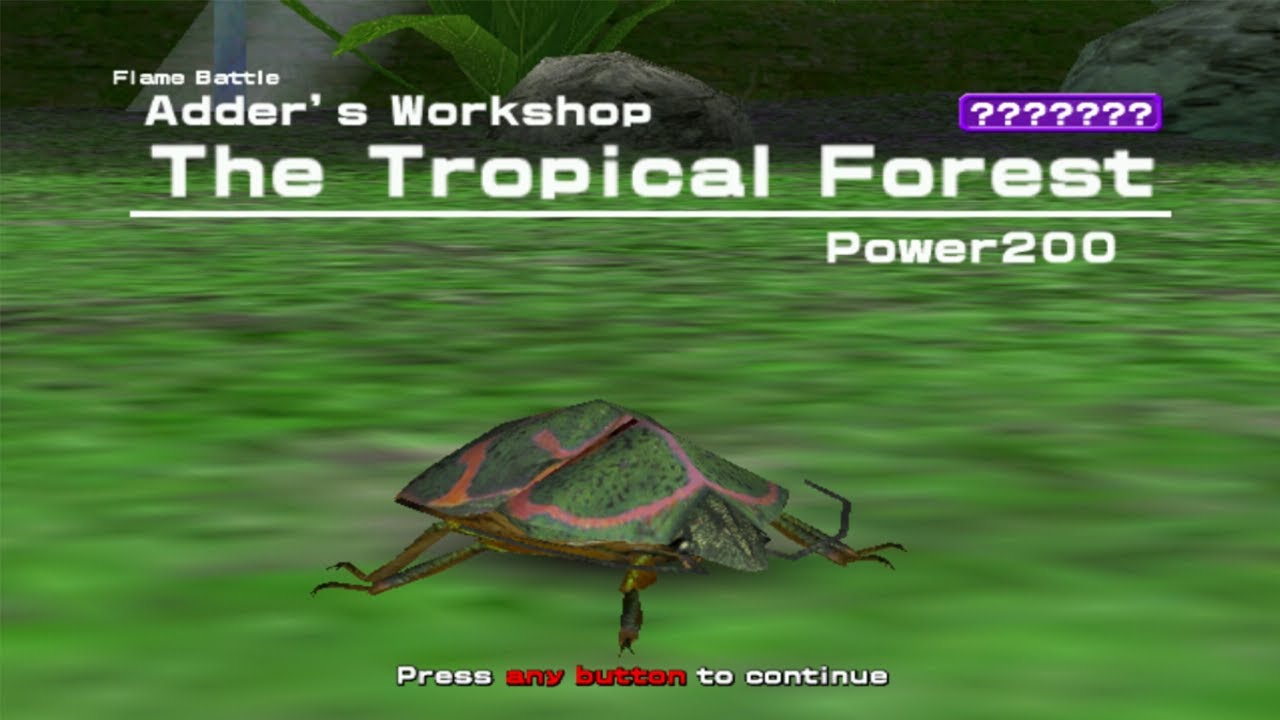 Flame Battle
Adder's Workshop
???????
The Tropical Forest
Power200

Press any button to continue